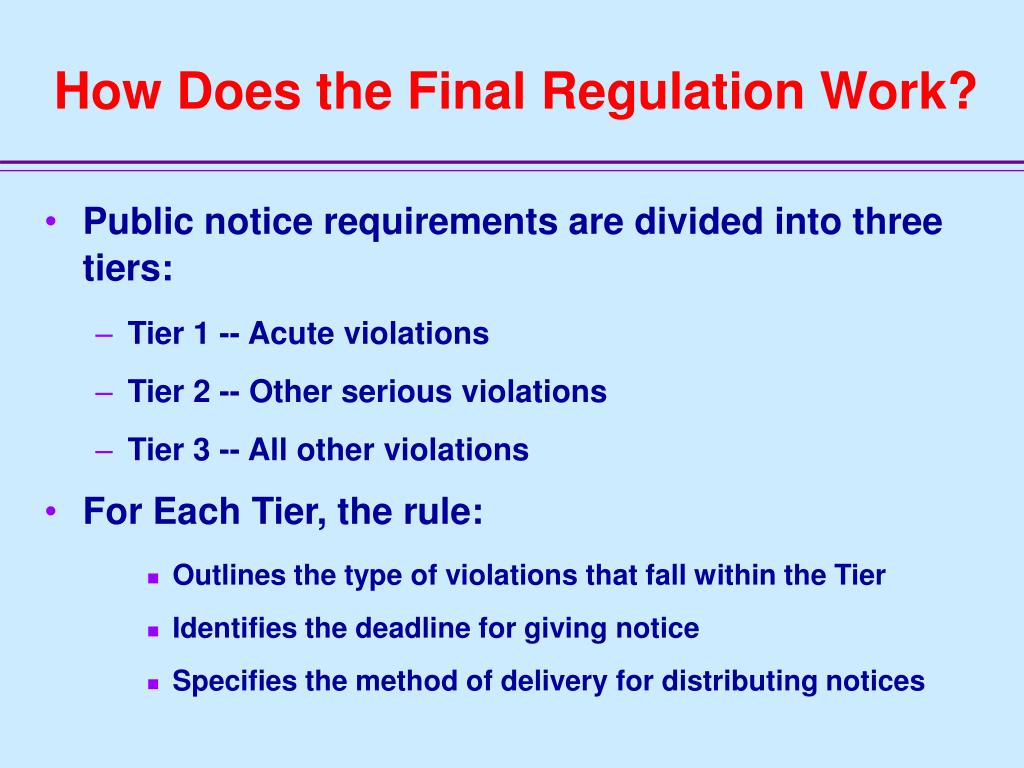 How Does the Final Regulation Work?

• Public notice requirements are divided into three tiers:

– Tier 1 -- Acute violations

– Tier 2 -- Other serious violations

– Tier 3 -- All other violations

• For Each Tier, the rule:

▪ Outlines the type of violations that fall within the Tier

▪ Identifies the deadline for giving notice

▪ Specifies the method of delivery for distributing notices